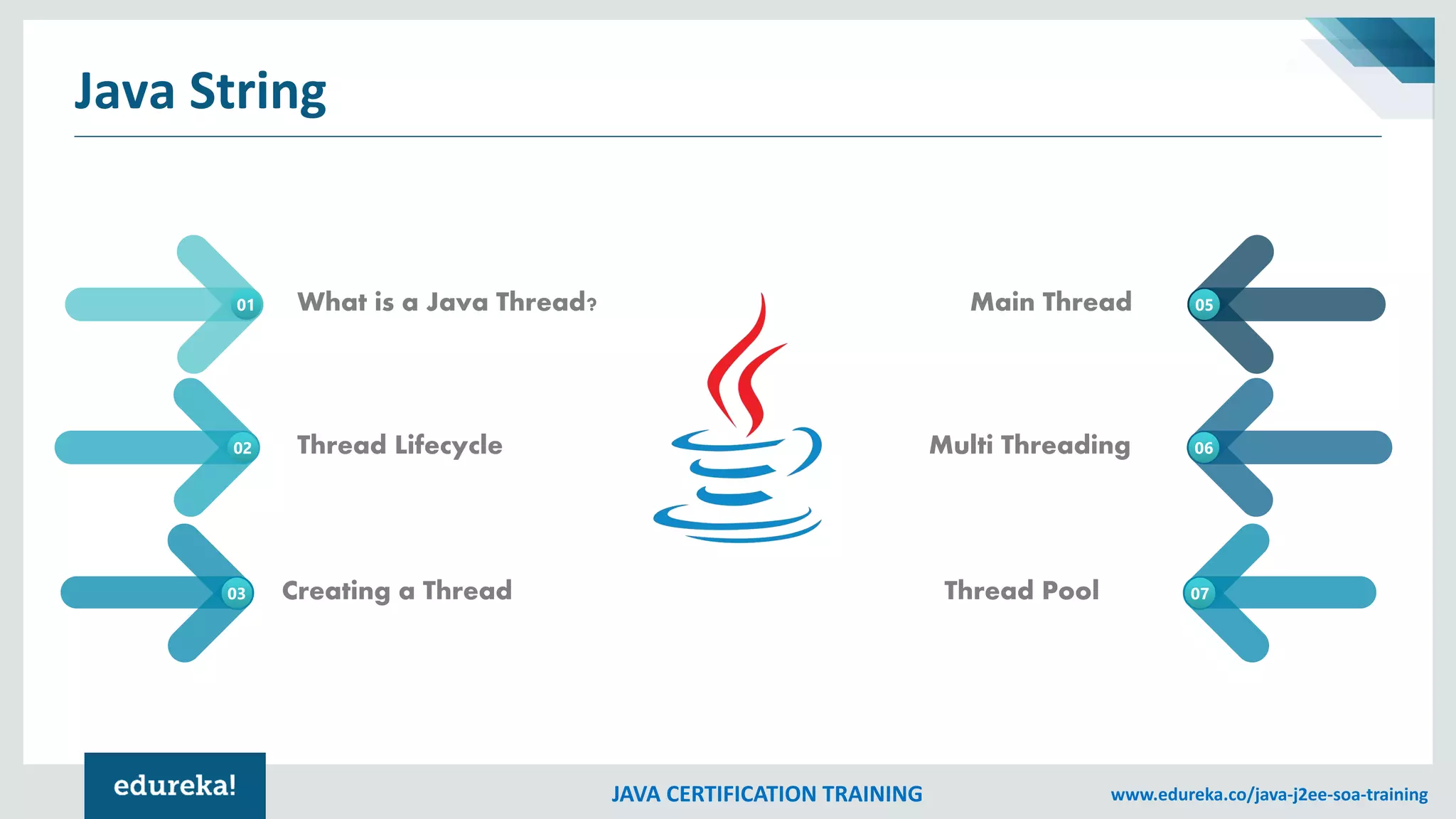 Java String

01 What is a Java Thread?

02 Thread Lifecycle

03 Creating a Thread

Main Thread 05

Multi Threading 06

Thread Pool 07

edureka!

JAVA CERTIFICATION TRAINING

www.edureka.co/java-j2ee-soa-training